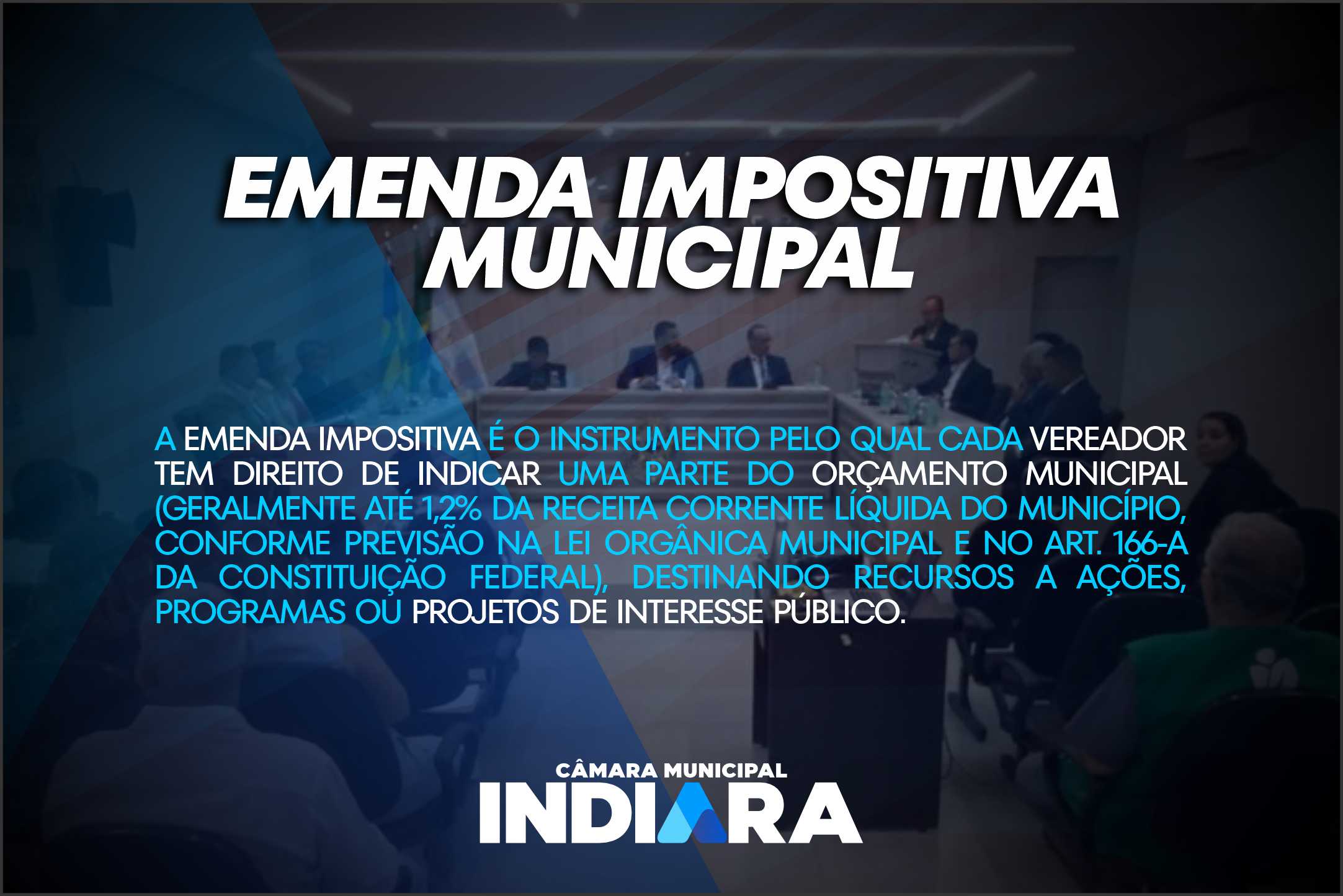 EMENDA IMPOSITIVA MUNICIPAL

A EMENDA IMPOSITIVA É O INSTRUMENTO PELO QUAL CADA VEREADOR TEM DIREITO DE INDICAR UMA PARTE DO ORÇAMENTO MUNICIPAL (GERALMENTE ATÉ 1,2% DA RECEITA CORRENTE LÍQUIDA DO MUNICÍPIO, CONFORME PREVISÃO NA LEI ORGÂNICA MUNICIPAL E NO ART. 166-A DA CONSTITUIÇÃO FEDERAL), DESTINANDO RECURSOS A AÇÕES, PROGRAMAS OU PROJETOS DE INTERESSE PÚBLICO.

CÂMARA MUNICIPAL
INDIARA